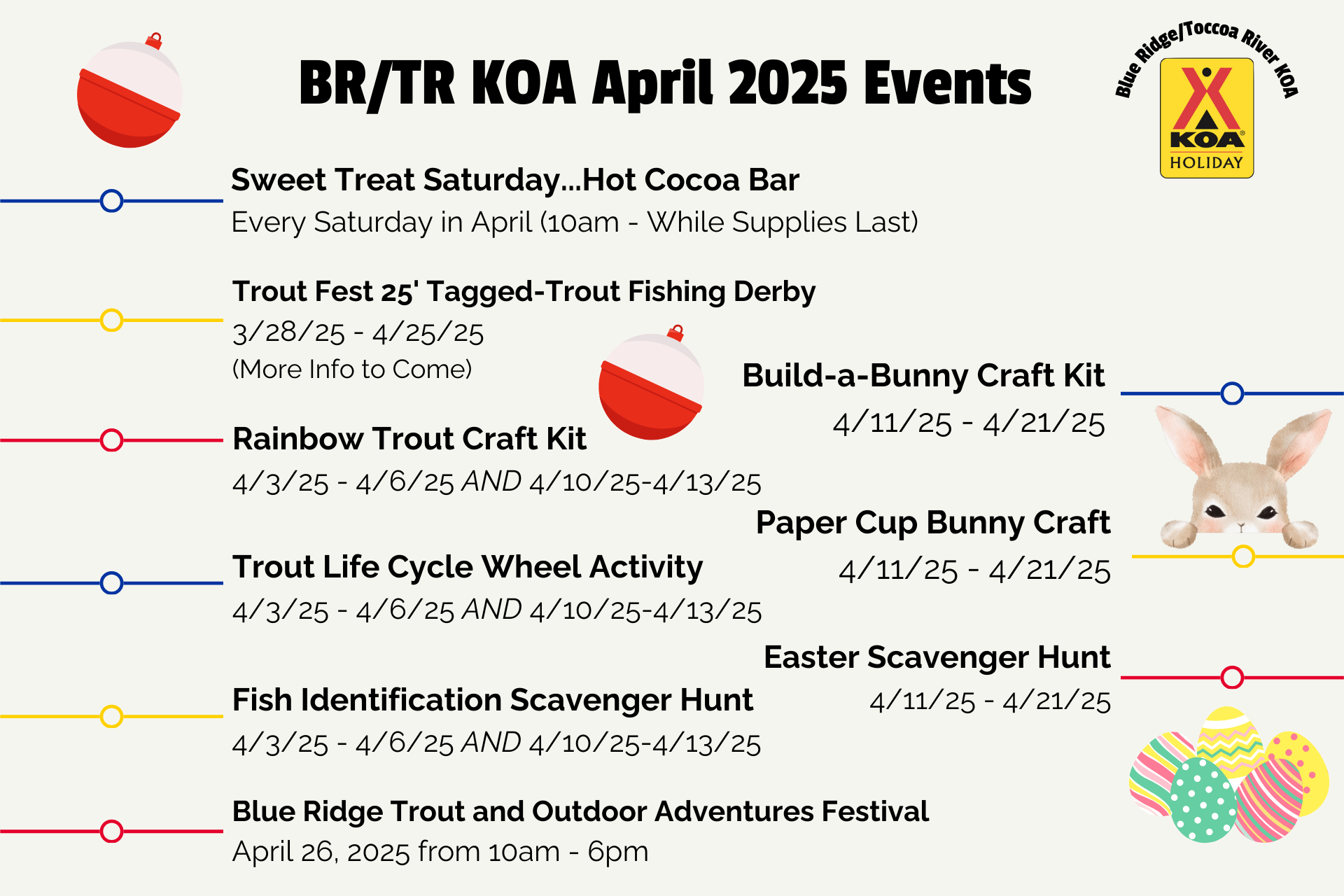 BR/TR KOA April 2025 Events

Blue Ridge/Toccoa River KOA

KOA

HOLIDAY

Sweet Treat Saturday...Hot Cocoa Bar
Every Saturday in April (10am - While Supplies Last)

Trout Fest 25' Tagged-Trout Fishing Derby
3/28/25 - 4/25/25
(More Info to Come)

Rainbow Trout Craft Kit
4/3/25 - 4/6/25 AND 4/10/25-4/13/25

Trout Life Cycle Wheel Activity
4/3/25 - 4/6/25 AND 4/10/25-4/13/25

Fish Identification Scavenger Hunt
4/3/25 - 4/6/25 AND 4/10/25-4/13/25

Blue Ridge Trout and Outdoor Adventures Festival
April 26, 2025 from 10am - 6pm

Build-a-Bunny Craft Kit
4/11/25 - 4/21/25

Paper Cup Bunny Craft
4/11/25 - 4/21/25

Easter Scavenger Hunt
4/11/25 - 4/21/25